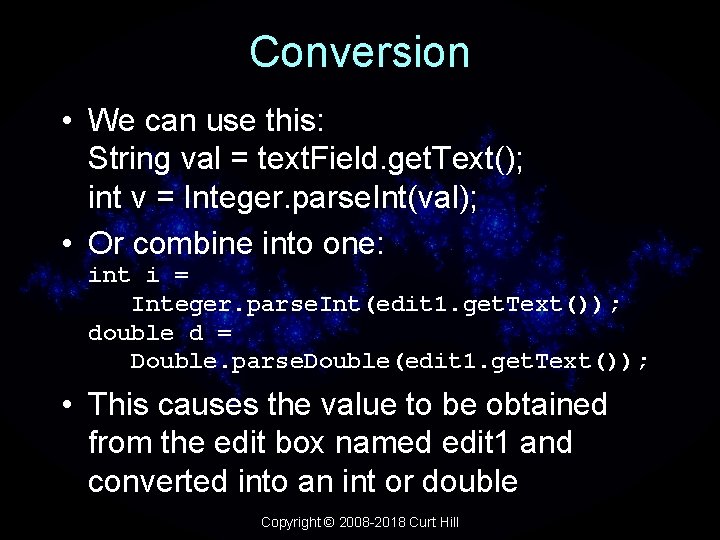 Conversion

• We can use this:
String val = textField.getText();
int v = Integer.parseInt(val);

• Or combine into one:
int i =
   Integer.parseInt(edit1.getText());
double d =
   Double.parseDouble(edit1.getText());

• This causes the value to be obtained from the edit box named edit1 and converted into an int or double

Copyright © 2008-2018 Curt Hill